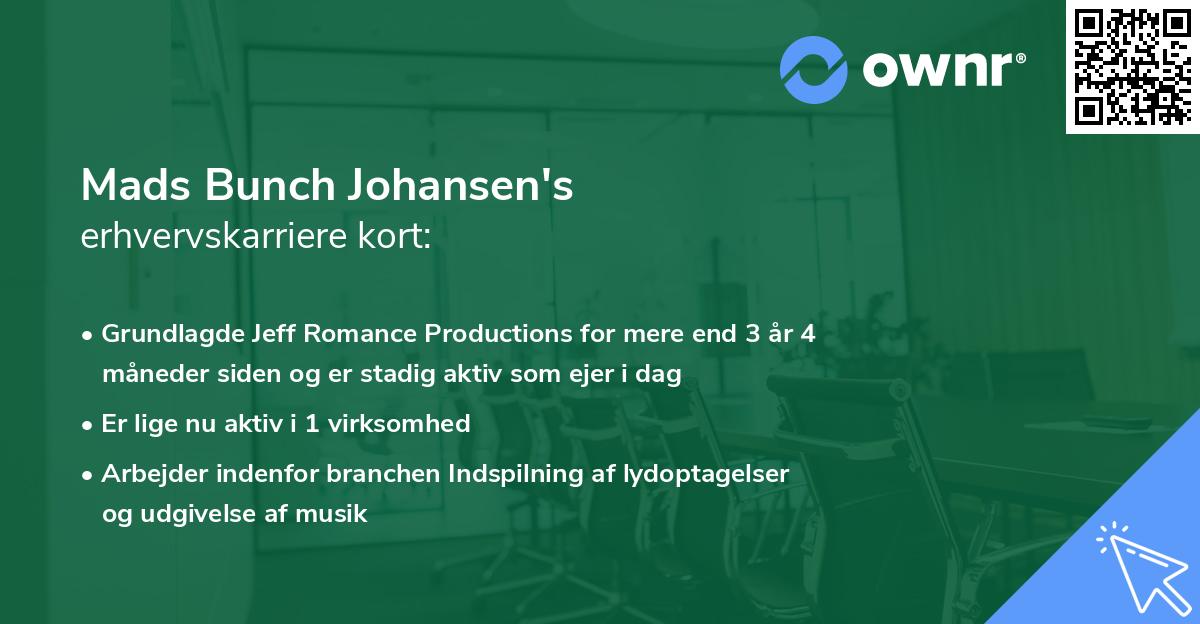 ownr®

Mads Bunch Johansen's
erhvervskarriere kort:

• Grundlagde Jeff Romance Productions for mere end 3 år 4 måneder siden og er stadig aktiv som ejer i dag

• Er lige nu aktiv i 1 virksomhed

• Arbejder indenfor branchen Indspilning af lydoptagelser og udgivelse af musik